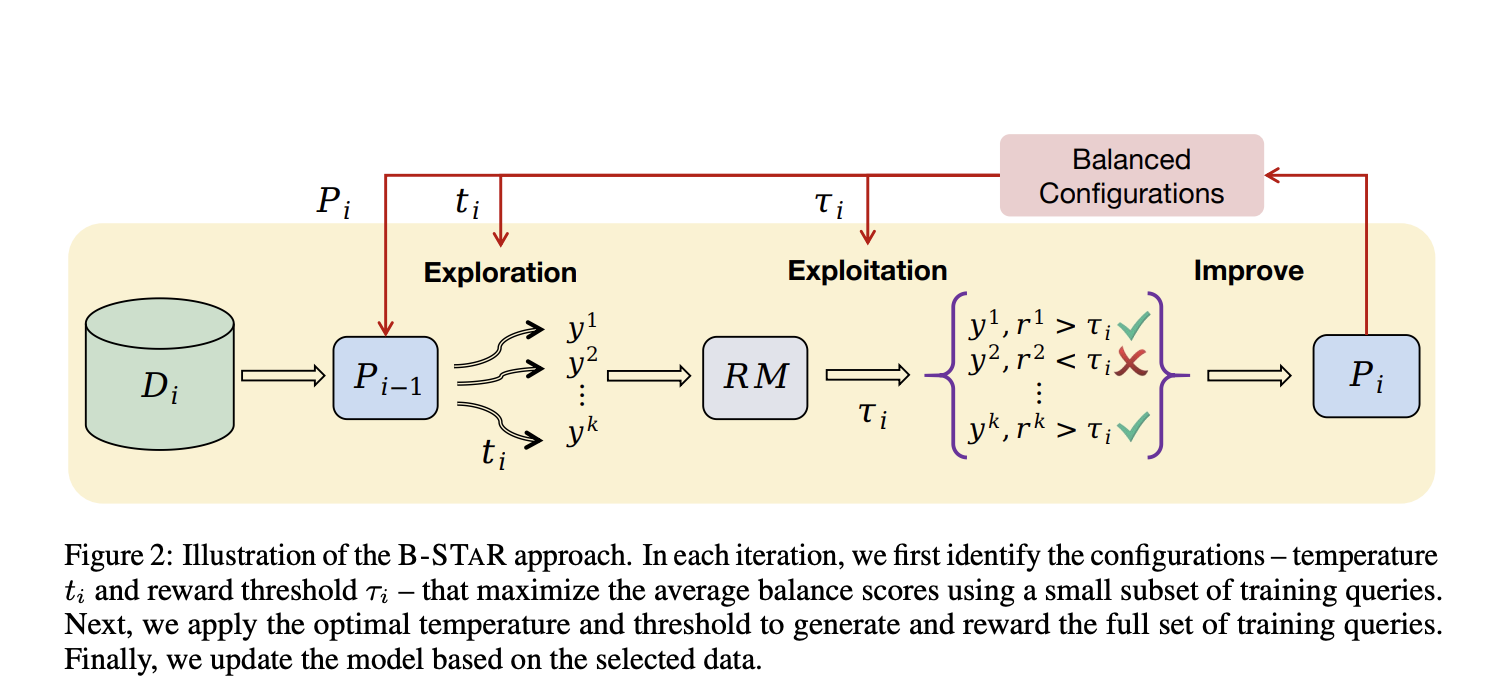 Balanced Configurations

$P_i$ $t_i$ $\tau_i$

Exploration

Exploitation

Improve

$D_i$

$P_{i-1}$

$y^1$
$y^2$
$\vdots$
$y^k$

$t_i$

$RM$

$\tau_i$

$y^1, r^1 > \tau_i$
$y^2, r^2 < \tau_i$
$\vdots$
$y^k, r^k > \tau_i$

$P_i$

Figure 2: Illustration of the B-STAR approach. In each iteration, we first identify the configurations – temperature $t_i$ and reward threshold $\tau_i$ – that maximize the average balance scores using a small subset of training queries. Next, we apply the optimal temperature and threshold to generate and reward the full set of training queries. Finally, we update the model based on the selected data.